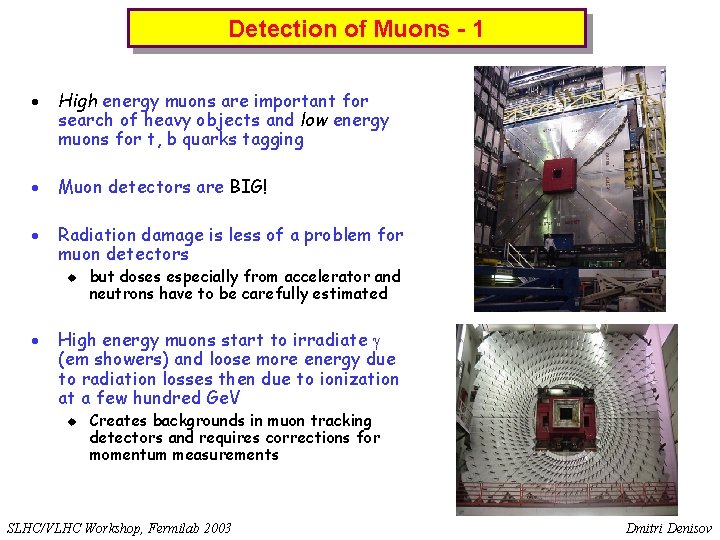 Detection of Muons - 1

• High energy muons are important for search of heavy objects and low energy muons for t, b quarks tagging

• Muon detectors are BIG!

• Radiation damage is less of a problem for muon detectors
  ◆ but doses especially from accelerator and neutrons have to be carefully estimated

• High energy muons start to irradiate $\gamma$ (em showers) and loose more energy due to radiation losses then due to ionization at a few hundred GeV
  ◆ Creates backgrounds in muon tracking detectors and requires corrections for momentum measurements

SLHC/VLHC Workshop, Fermilab 2003

Dmitri Denisov